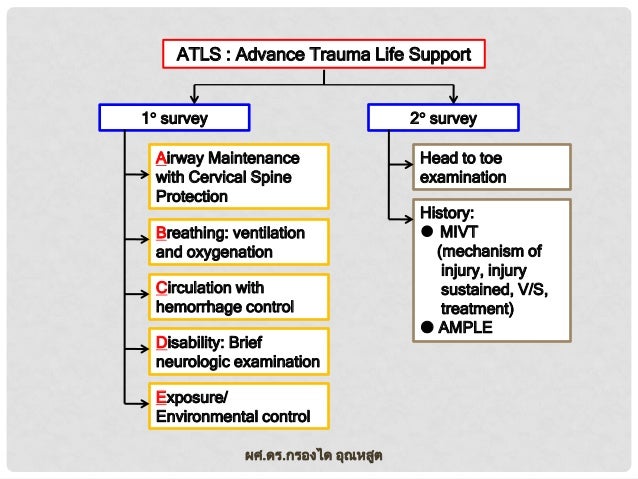 ATLS : Advance Trauma Life Support

1° survey

Airway Maintenance with Cervical Spine Protection

Breathing: ventilation and oxygenation

Circulation with hemorrhage control

Disability: Brief neurologic examination

Exposure/ Environmental control

2° survey

Head to toe examination

History:
● MIVT (mechanism of injury, injury sustained, V/S, treatment)
● AMPLE

ผศ.ดร.กรองได อุณหสูต